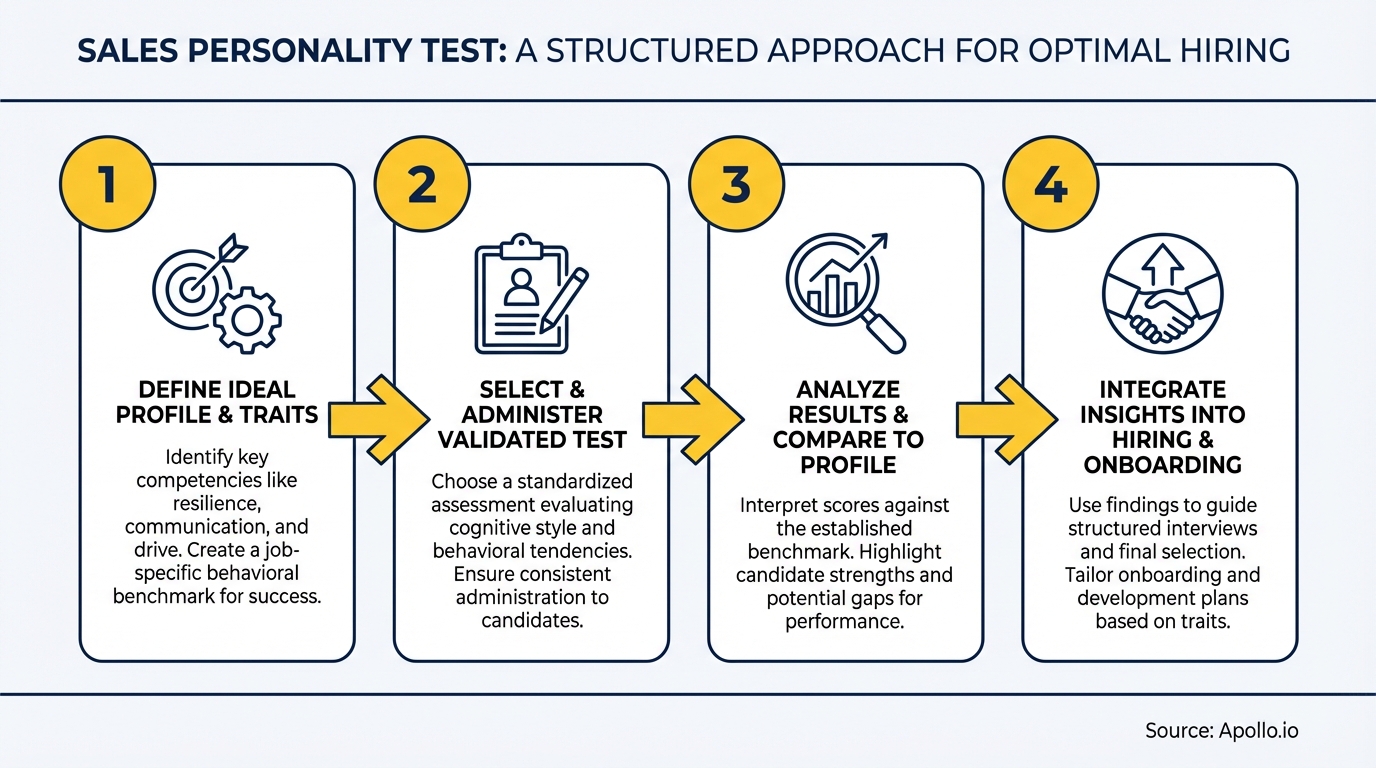 SALES PERSONALITY TEST: A STRUCTURED APPROACH FOR OPTIMAL HIRING

1

DEFINE IDEAL PROFILE & TRAITS

Identify key competencies like resilience, communication, and drive. Create a job-specific behavioral benchmark for success.

2

SELECT & ADMINISTER VALIDATED TEST

Choose a standardized assessment evaluating cognitive style and behavioral tendencies. Ensure consistent administration to candidates.

3

ANALYZE RESULTS & COMPARE TO PROFILE

Interpret scores against the established benchmark. Highlight candidate strengths and potential gaps for performance.

4

INTEGRATE INSIGHTS INTO HIRING & ONBOARDING

Use findings to guide structured interviews and final selection. Tailor onboarding and development plans based on traits.

Source: Apollo.io